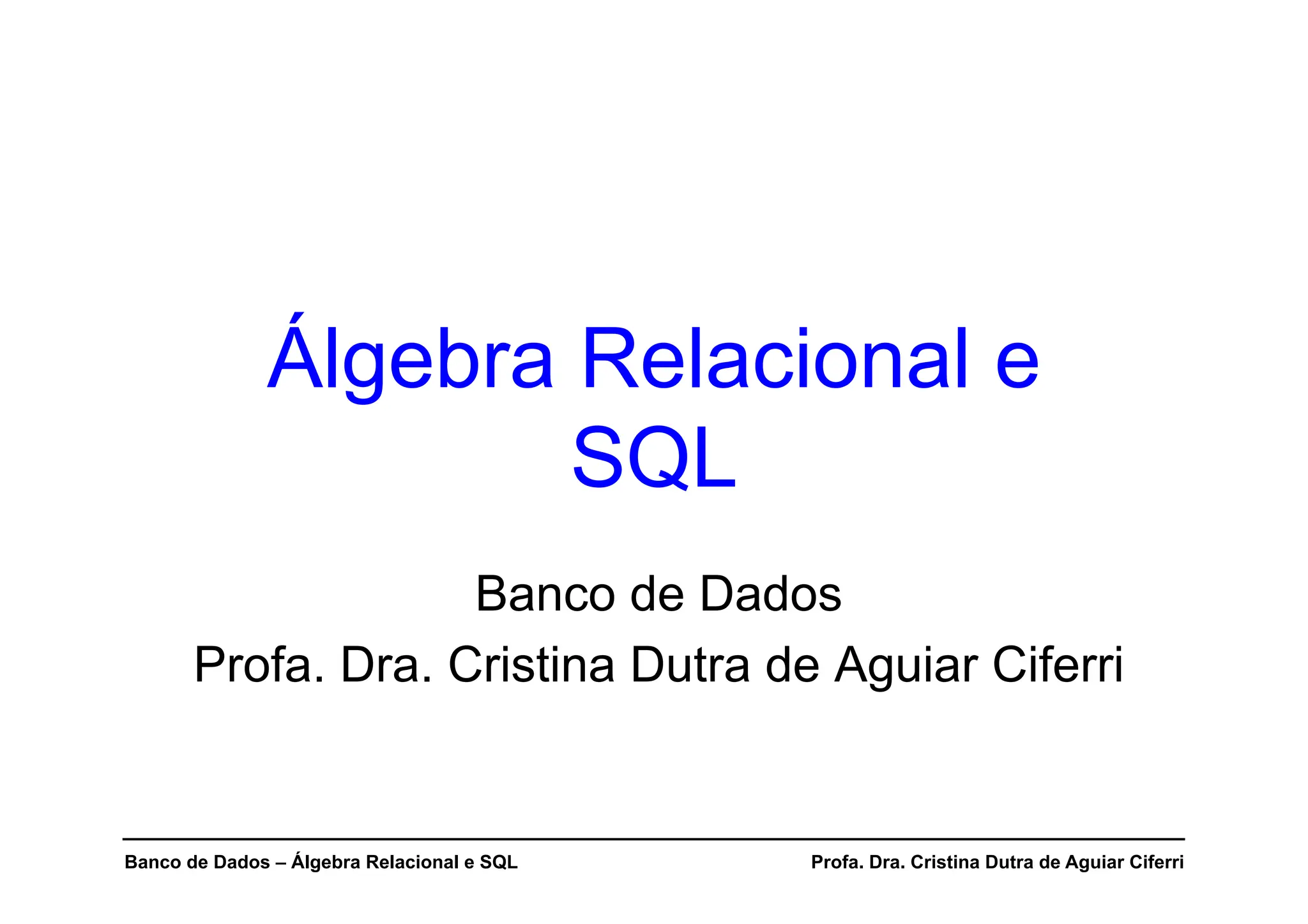 Álgebra Relacional e SQL

Banco de Dados

Profa. Dra. Cristina Dutra de Aguiar Ciferri

Banco de Dados – Álgebra Relacional e SQL

Profa. Dra. Cristina Dutra de Aguiar Ciferri